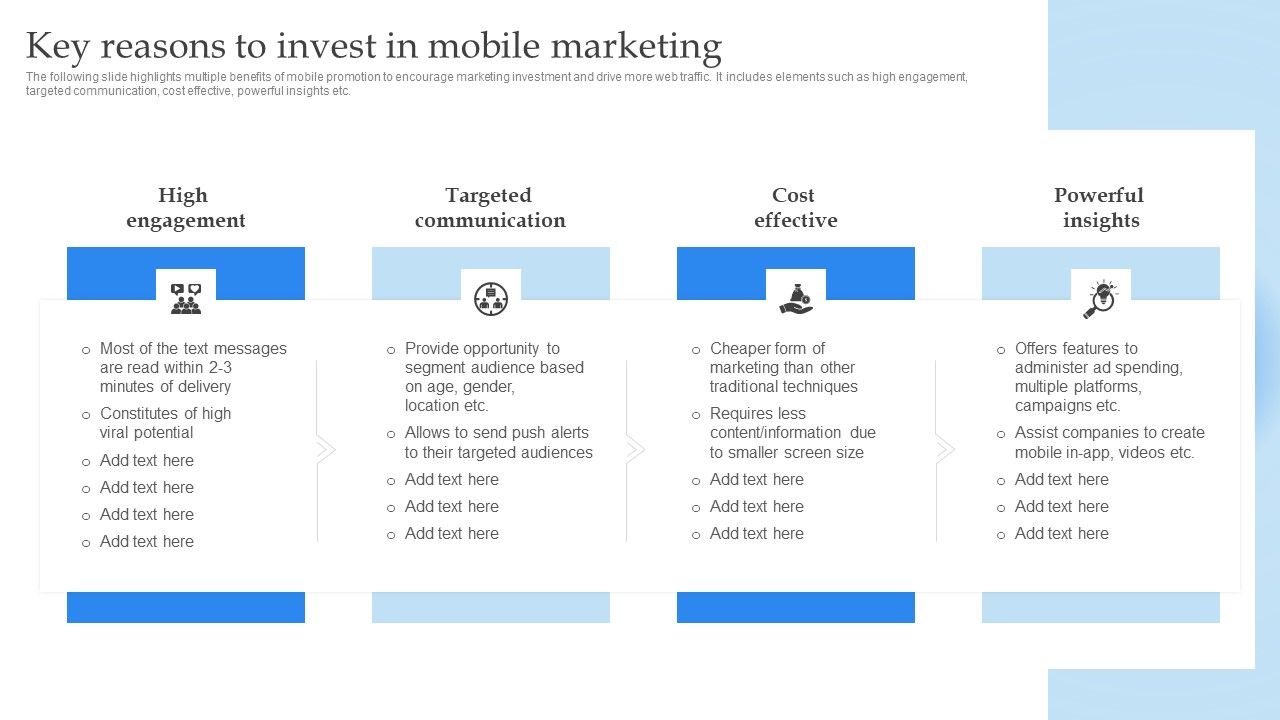 Key reasons to invest in mobile marketing

The following slide highlights multiple benefits of mobile promotion to encourage marketing investment and drive more web traffic. It includes elements such as high engagement, targeted communication, cost effective, powerful insights etc.

High engagement

o Most of the text messages are read within 2-3 minutes of delivery
o Constitutes of high viral potential
o Add text here
o Add text here
o Add text here
o Add text here

Targeted communication

o Provide opportunity to segment audience based on age, gender, location etc.
o Allows to send push alerts to their targeted audiences
o Add text here
o Add text here
o Add text here

Cost effective

o Cheaper form of marketing than other traditional techniques
o Requires less content/information due to smaller screen size
o Add text here
o Add text here
o Add text here

Powerful insights

o Offers features to administer ad spending, multiple platforms, campaigns etc.
o Assist companies to create mobile in-app, videos etc.
o Add text here
o Add text here
o Add text here